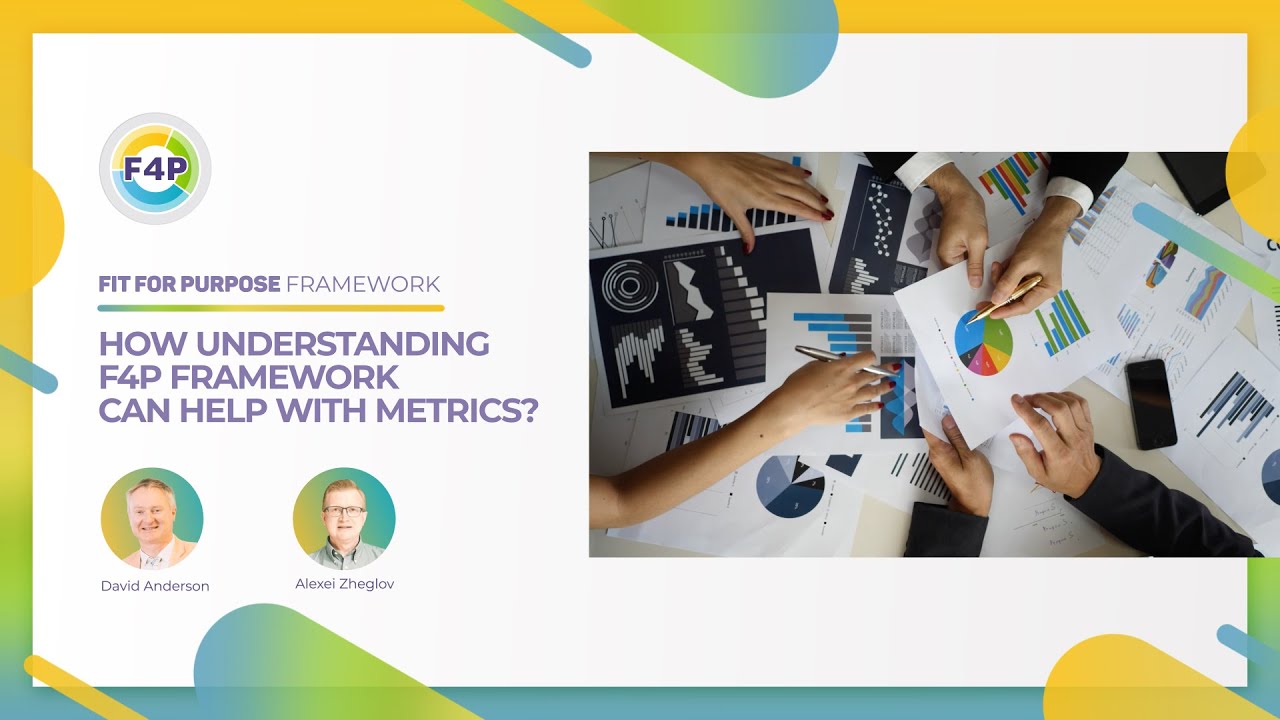 F4P

FIT FOR PURPOSE FRAMEWORK

HOW UNDERSTANDING F4P FRAMEWORK CAN HELP WITH METRICS?

David Anderson

Alexei Zheglov